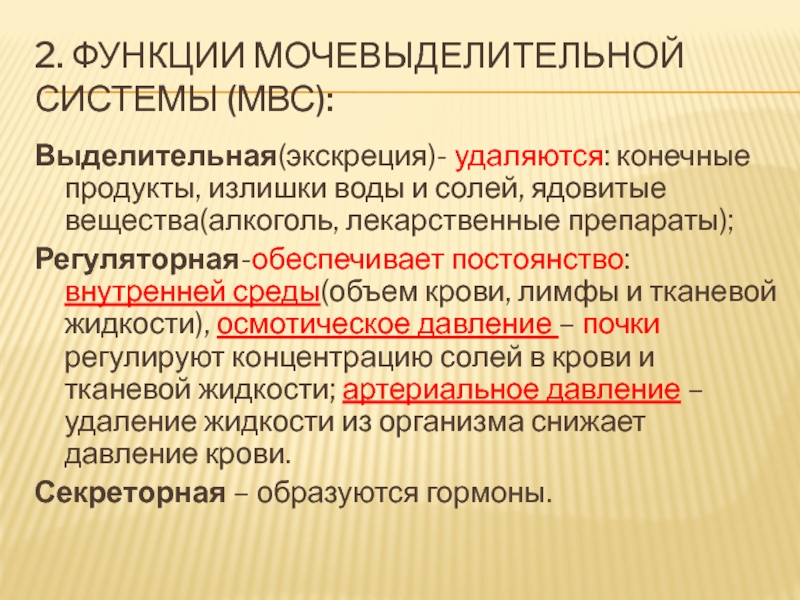 2. ФУНКЦИИ МОЧЕВЫДЕЛИТЕЛЬНОЙ СИСТЕМЫ (МВС):

Выделительная(экскреция)- удаляются: конечные продукты, излишки воды и солей, ядовитые вещества(алкоголь, лекарственные препараты);

Регуляторная-обеспечивает постоянство: внутренней среды(объем крови, лимфы и тканевой жидкости), осмотическое давление – почки регулируют концентрацию солей в крови и тканевой жидкости; артериальное давление – удаление жидкости из организма снижает давление крови.

Секреторная – образуются гормоны.